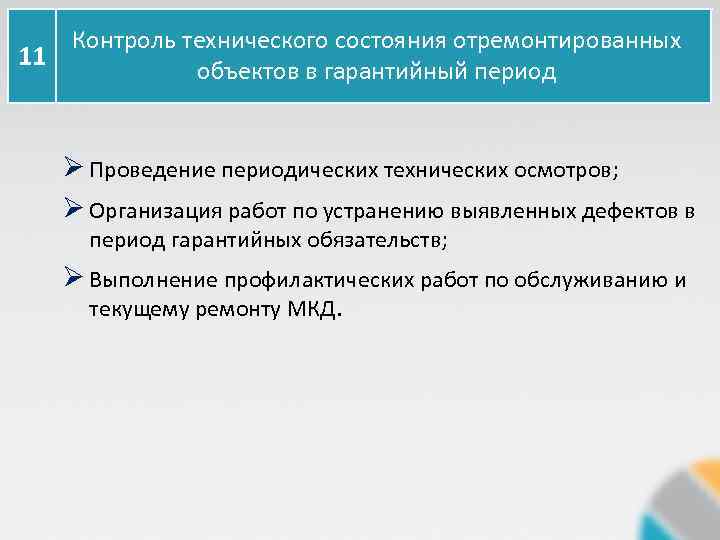 11

Контроль технического состояния отремонтированных объектов в гарантийный период

➢ Проведение периодических технических осмотров;

➢ Организация работ по устранению выявленных дефектов в период гарантийных обязательств;

➢ Выполнение профилактических работ по обслуживанию и текущему ремонту МКД.